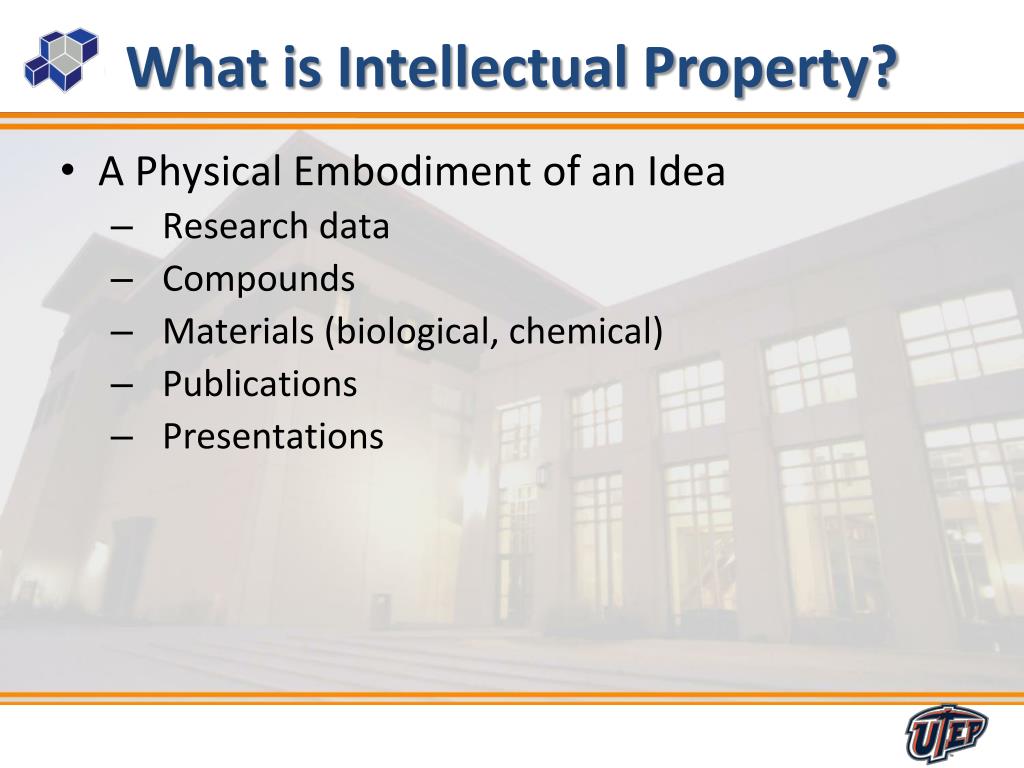 What is Intellectual Property?

• A Physical Embodiment of an Idea
– Research data
– Compounds
– Materials (biological, chemical)
– Publications
– Presentations

UTEP